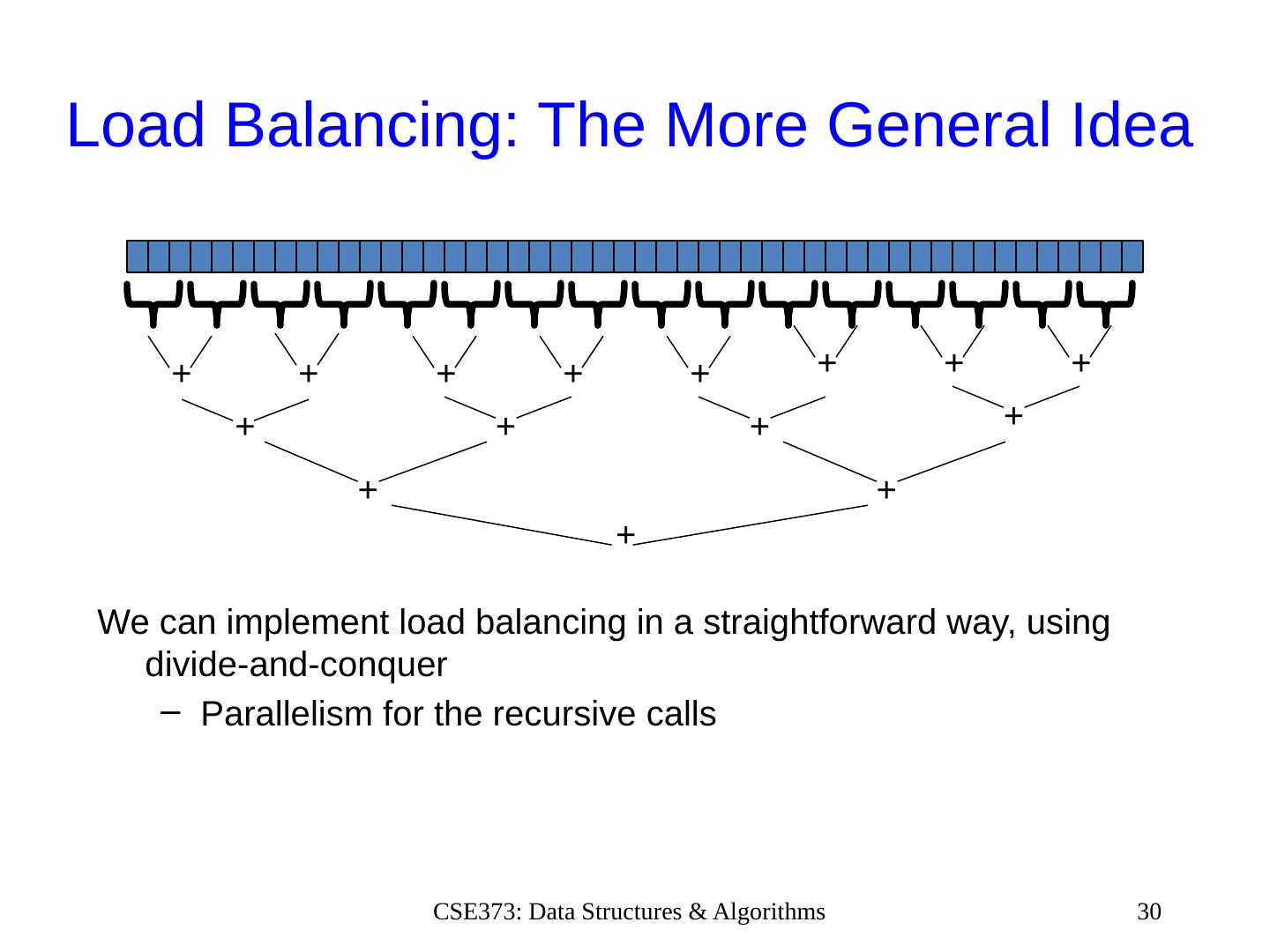 Load Balancing: The More General Idea

+ + + + + + + +
+ + + +
+ +
+

We can implement load balancing in a straightforward way, using divide-and-conquer

– Parallelism for the recursive calls

CSE373: Data Structures & Algorithms

30